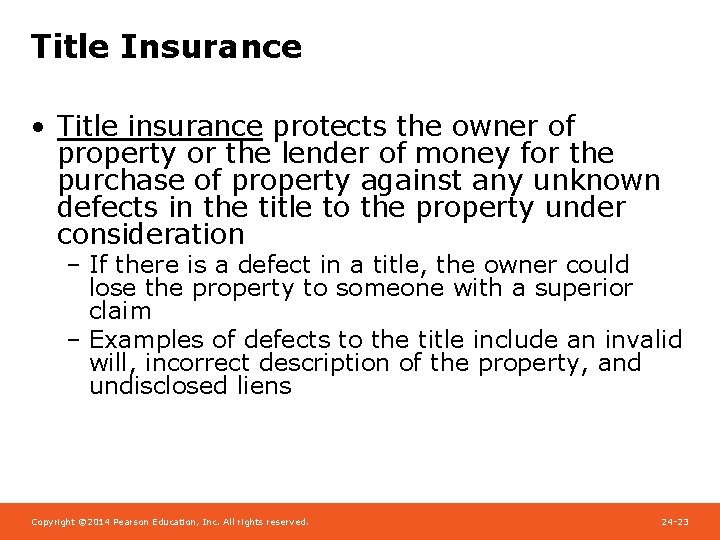 Title Insurance

• Title insurance protects the owner of property or the lender of money for the purchase of property against any unknown defects in the title to the property under consideration

– If there is a defect in a title, the owner could lose the property to someone with a superior claim

– Examples of defects to the title include an invalid will, incorrect description of the property, and undisclosed liens

Copyright ©2014 Pearson Education, Inc. All rights reserved.

24-23